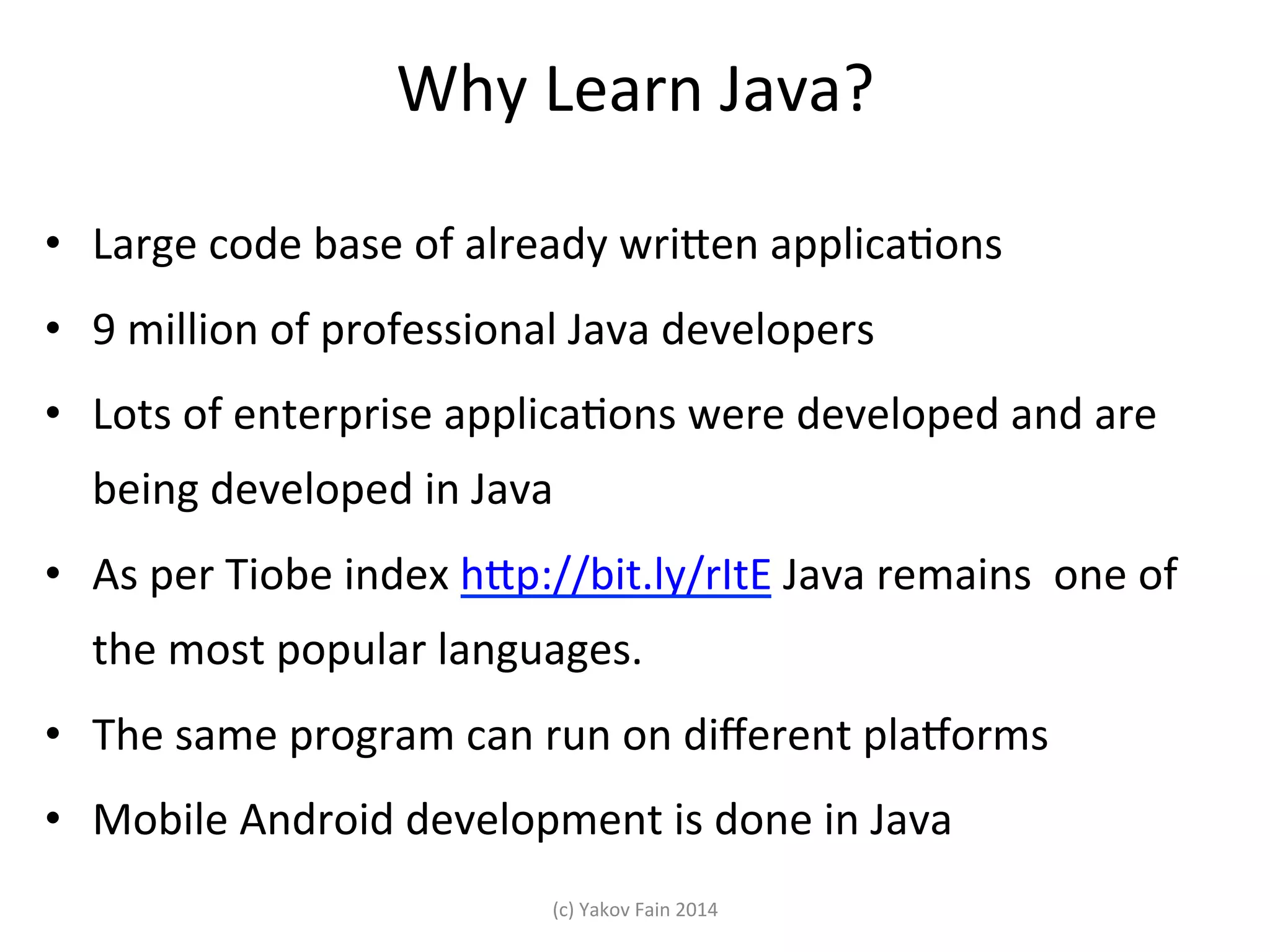 Why Learn Java?

• Large code base of already written applications
• 9 million of professional Java developers
• Lots of enterprise applications were developed and are being developed in Java
• As per Tiobe index http://bit.ly/rItE Java remains one of the most popular languages.
• The same program can run on different platforms
• Mobile Android development is done in Java

(c) Yakov Fain 2014